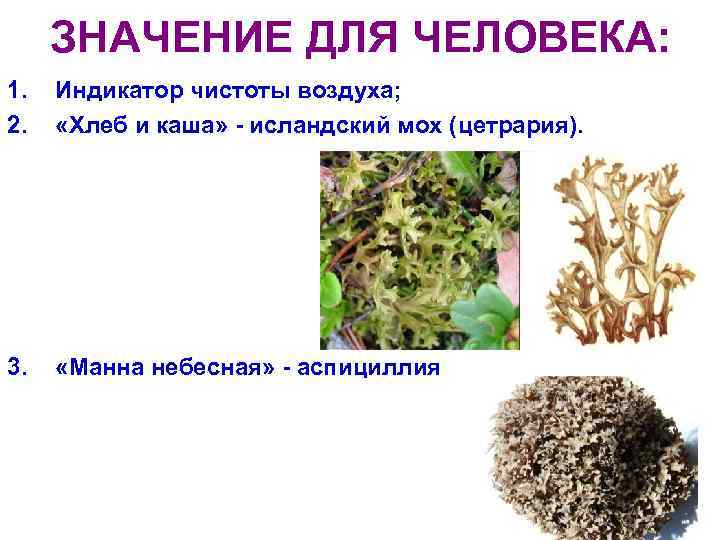 ЗНАЧЕНИЕ ДЛЯ ЧЕЛОВЕКА:

1. Индикатор чистоты воздуха;

2. «Хлеб и каша» - исландский мох (цетрария).

3. «Манна небесная» - аспициллия